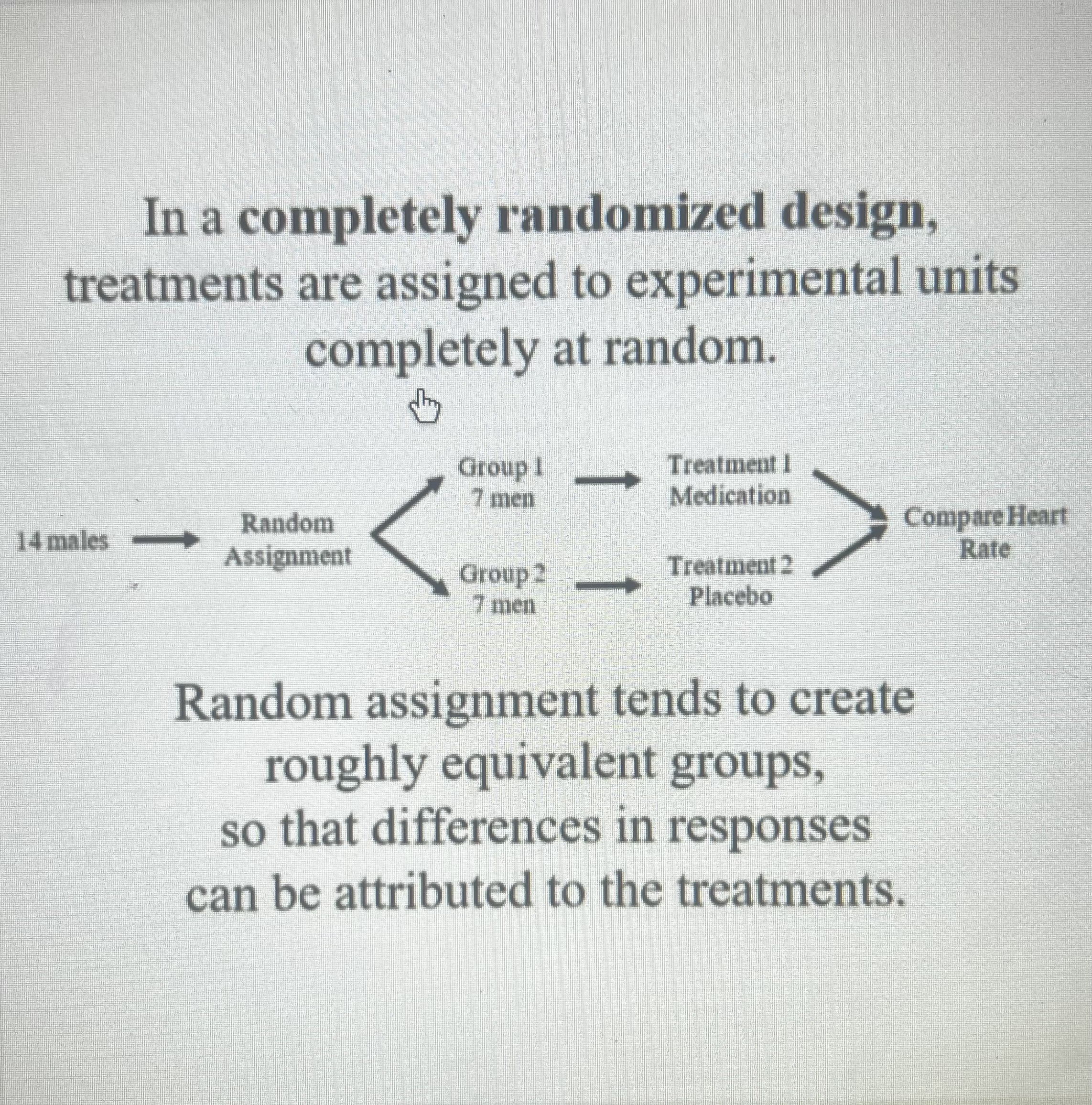 In a completely randomized design, treatments are assigned to experimental units completely at random.

14 males

Random Assignment

Group 1
7 men

Group 2
7 men

Treatment 1
Medication

Treatment 2
Placebo

Compare Heart Rate

Random assignment tends to create roughly equivalent groups, so that differences in responses can be attributed to the treatments.